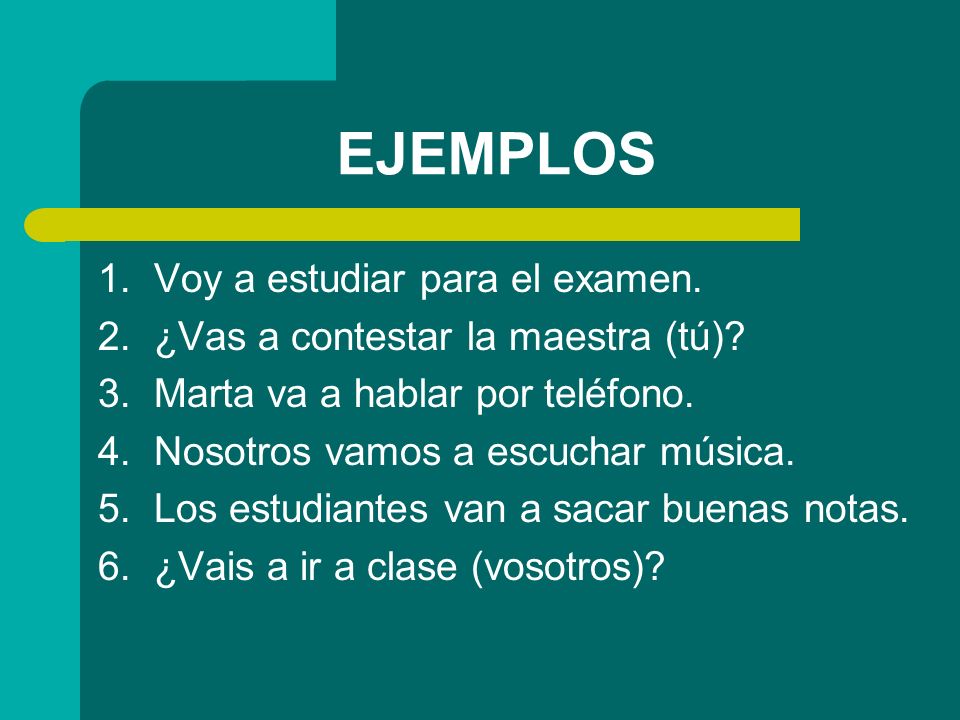 EJEMPLOS

1. Voy a estudiar para el examen.
2. ¿Vas a contestar la maestra (tú)?
3. Marta va a hablar por teléfono.
4. Nosotros vamos a escuchar música.
5. Los estudiantes van a sacar buenas notas.
6. ¿Vais a ir a clase (vosotros)?